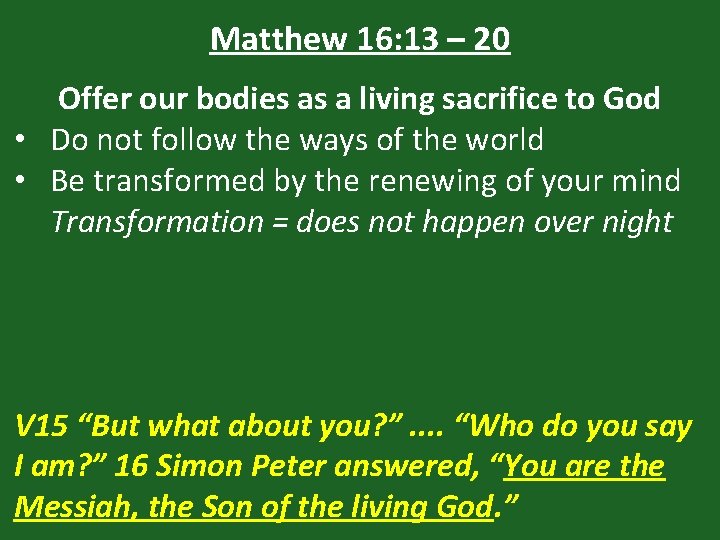 Matthew 16:13 – 20

Offer our bodies as a living sacrifice to God

• Do not follow the ways of the world
• Be transformed by the renewing of your mind

Transformation = does not happen over night

V15 “But what about you?” .... “Who do you say I am?” 16 Simon Peter answered, “You are the Messiah, the Son of the living God.”